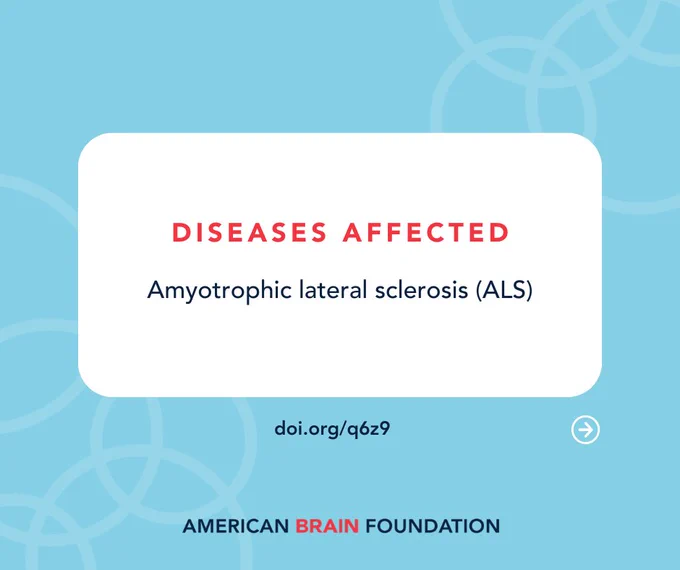 DISEASES AFFECTED

Amyotrophic lateral sclerosis (ALS)

doi.org/q6z9

AMERICAN BRAIN FOUNDATION